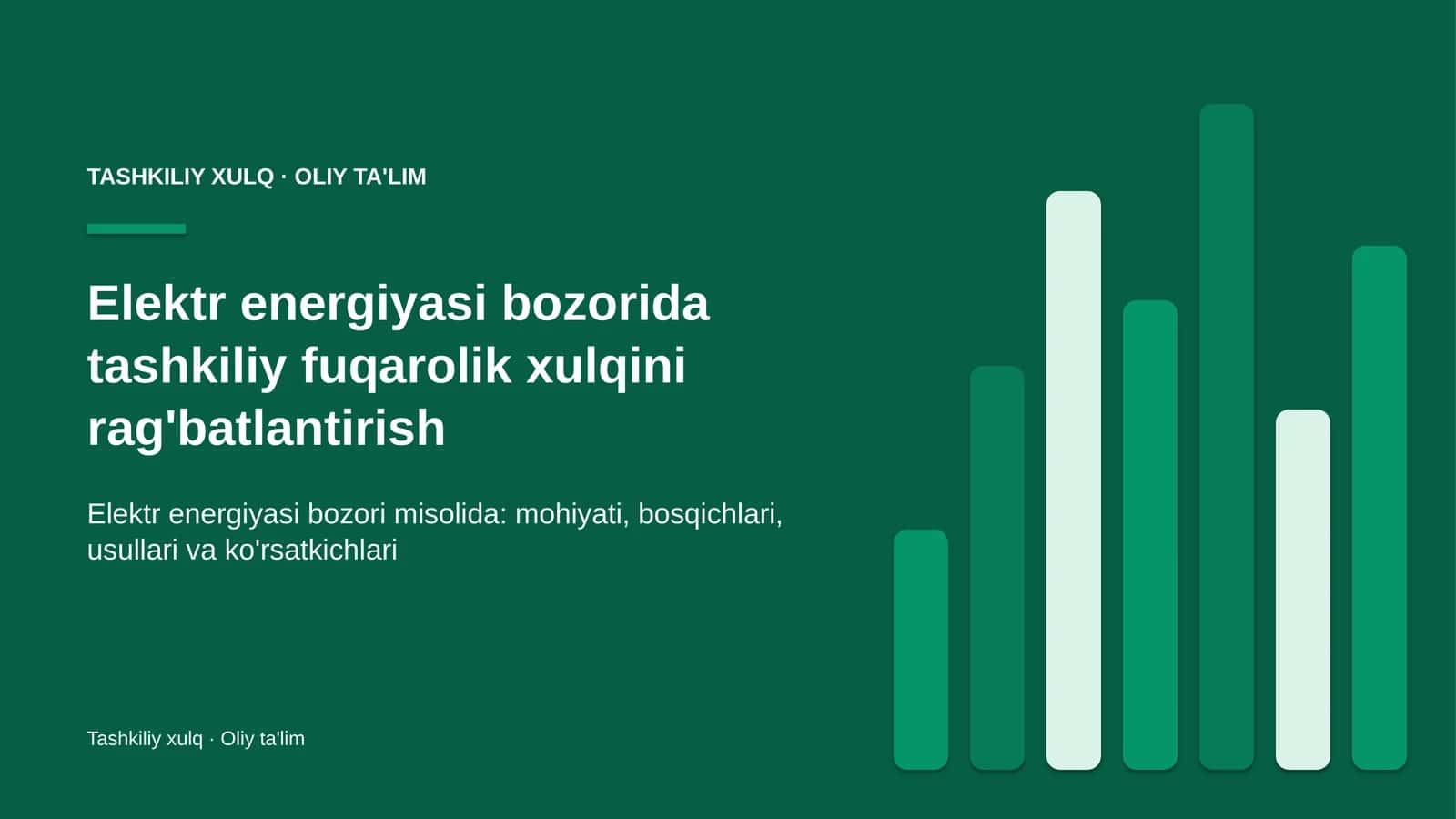 TASHKILIY XULQ · OLIY TA'LIM

Elektr energiyasi bozorida tashkiliy fuqarolik xulqini rag'batlantirish

Elektr energiyasi bozori misolida: mohiyati, bosqichlari, usullari va ko'rsatkichlari

Tashkiliy xulq · Oliy ta'lim